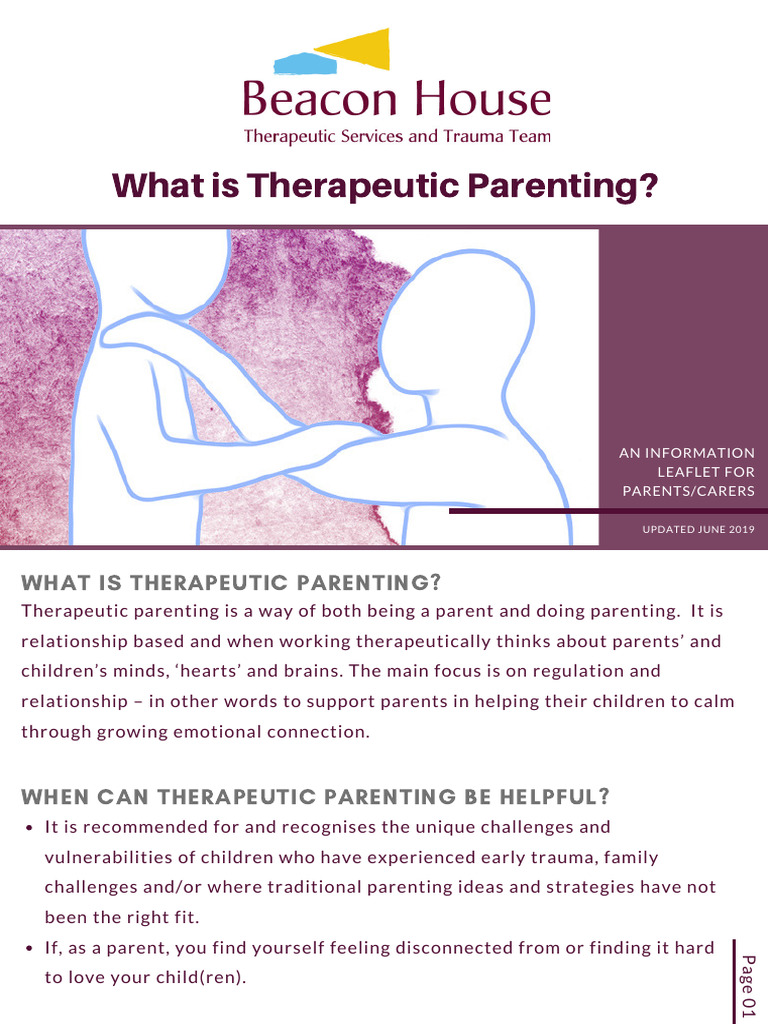 Beacon House
Therapeutic Services and Trauma Team

What is Therapeutic Parenting?

AN INFORMATION LEAFLET FOR PARENTS/CARERS

UPDATED JUNE 2019

WHAT IS THERAPEUTIC PARENTING?
Therapeutic parenting is a way of both being a parent and doing parenting. It is relationship based and when working therapeutically thinks about parents' and children's minds, 'hearts' and brains. The main focus is on regulation and relationship – in other words to support parents in helping their children to calm through growing emotional connection.

WHEN CAN THERAPEUTIC PARENTING BE HELPFUL?
• It is recommended for and recognises the unique challenges and vulnerabilities of children who have experienced early trauma, family challenges and/or where traditional parenting ideas and strategies have not been the right fit.
• If, as a parent, you find yourself feeling disconnected from or finding it hard to love your child(ren).

Page 01